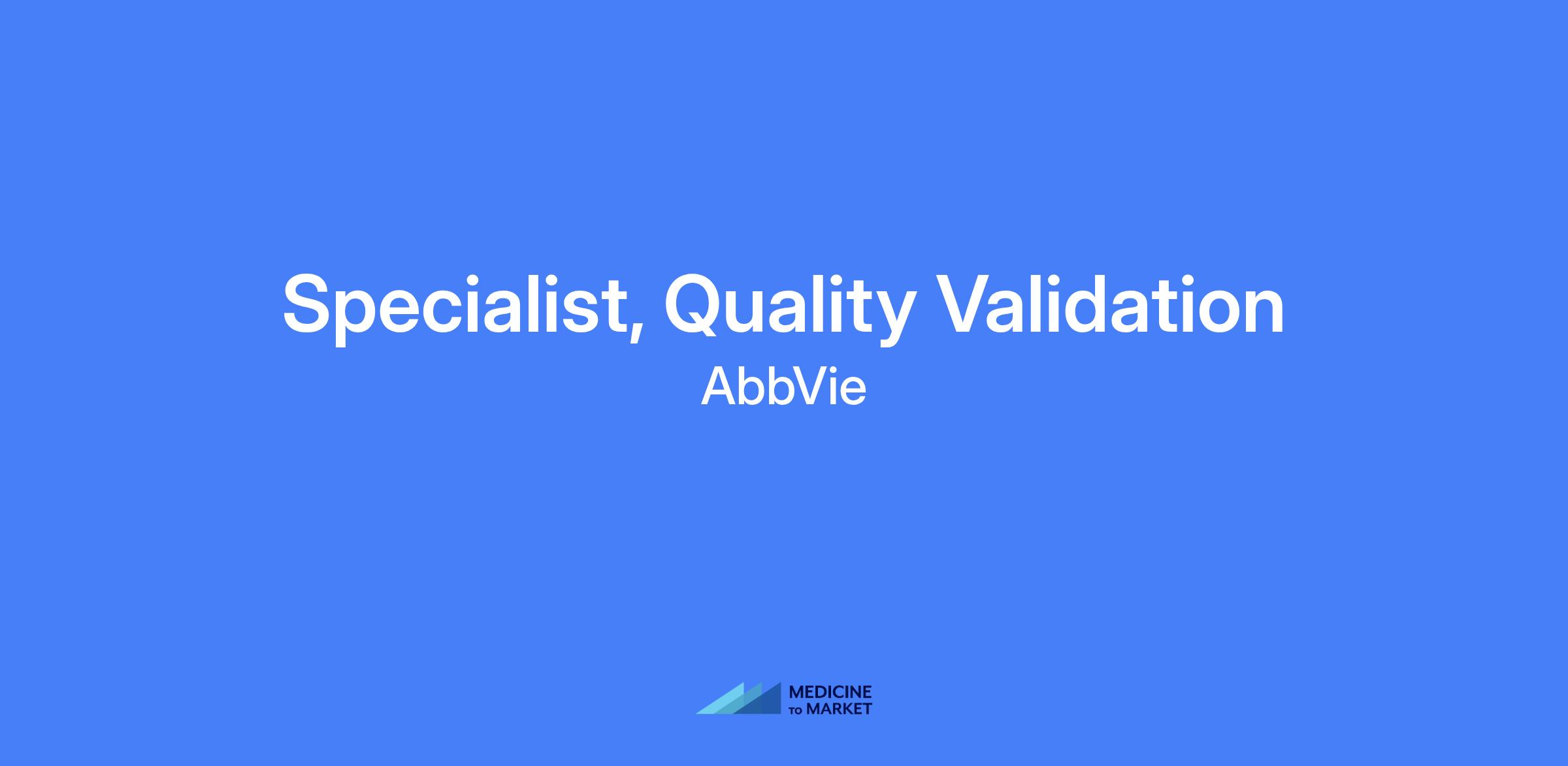 Specialist, Quality Validation

AbbVie

MEDICINE
TO MARKET